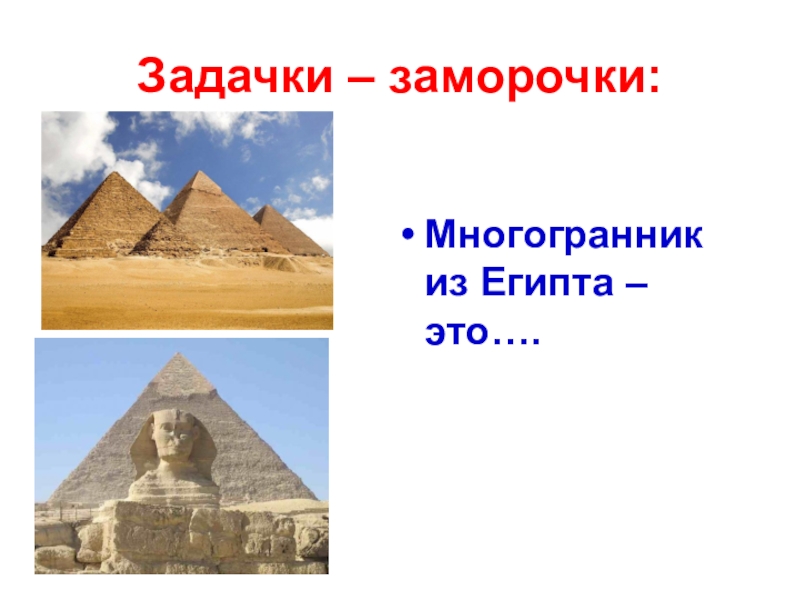 Задачки – заморочки:

• Многогранник из Египта – это….